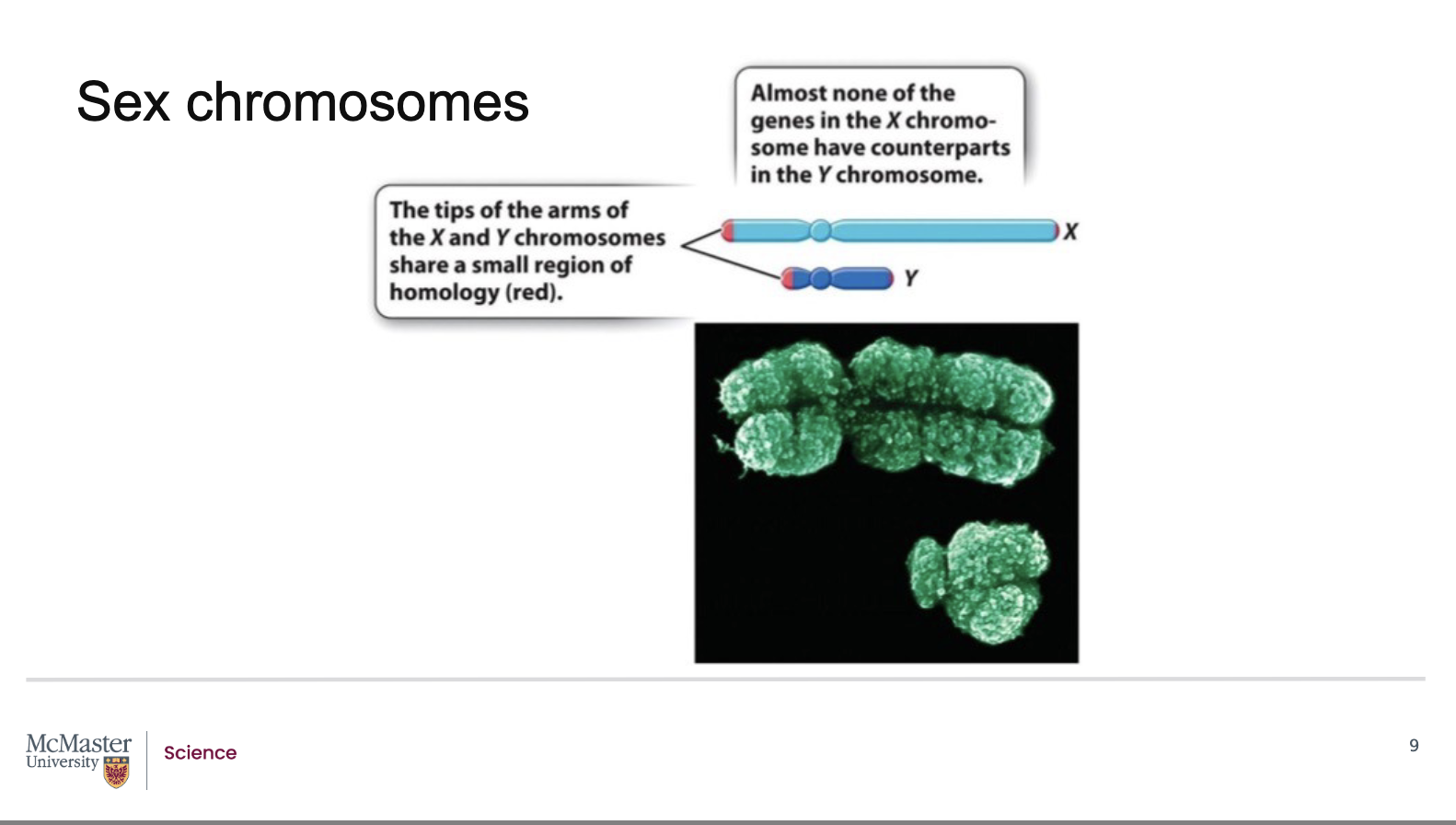 Sex chromosomes

Almost none of the genes in the X chromosome have counterparts in the Y chromosome.

The tips of the arms of the X and Y chromosomes share a small region of homology (red).

X

Y

McMaster University

Science

9